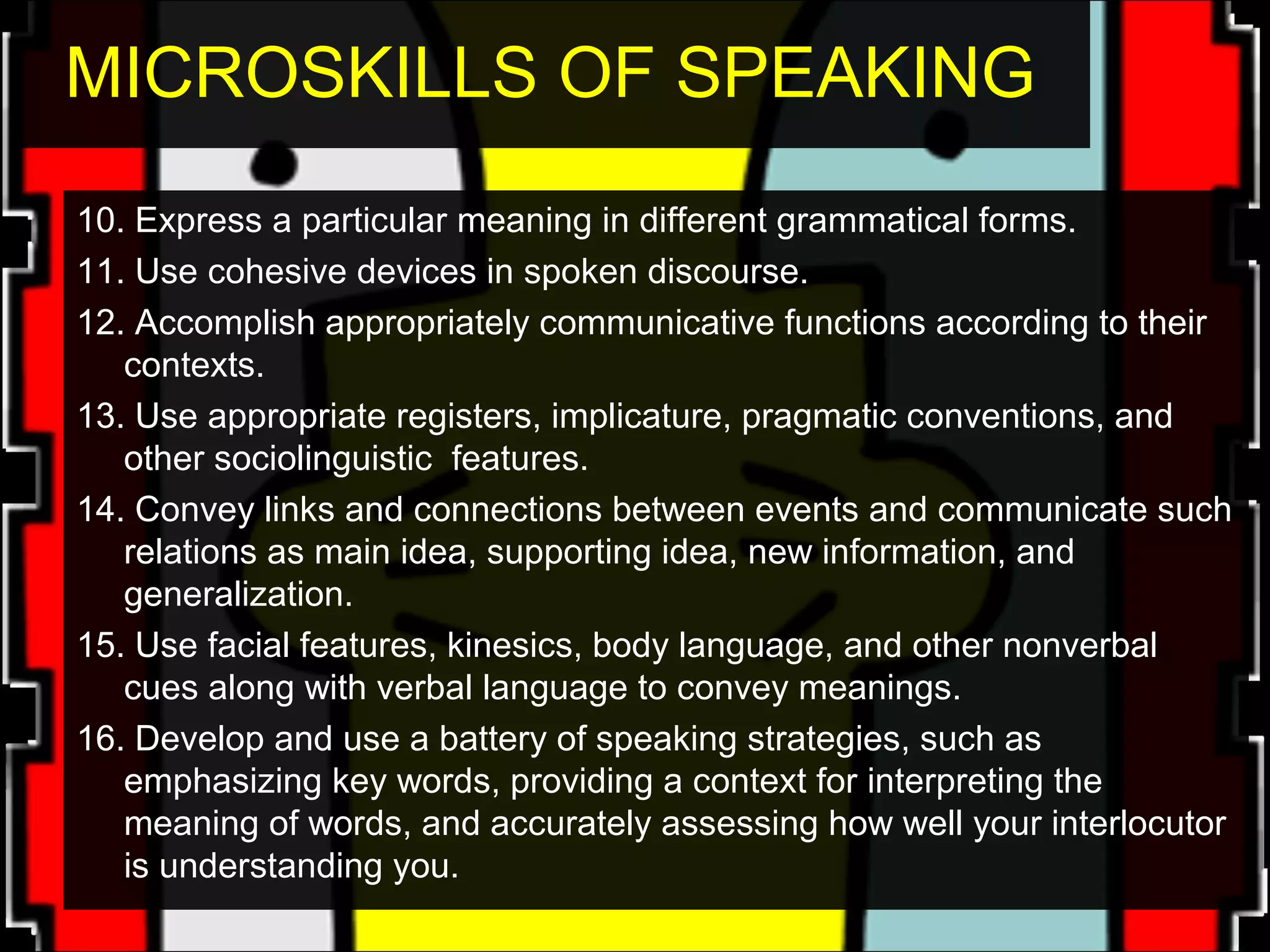 MICROSKILLS OF SPEAKING

10. Express a particular meaning in different grammatical forms.

11. Use cohesive devices in spoken discourse.

12. Accomplish appropriately communicative functions according to their contexts.

13. Use appropriate registers, implicature, pragmatic conventions, and other sociolinguistic features.

14. Convey links and connections between events and communicate such relations as main idea, supporting idea, new information, and generalization.

15. Use facial features, kinesics, body language, and other nonverbal cues along with verbal language to convey meanings.

16. Develop and use a battery of speaking strategies, such as emphasizing key words, providing a context for interpreting the meaning of words, and accurately assessing how well your interlocutor is understanding you.